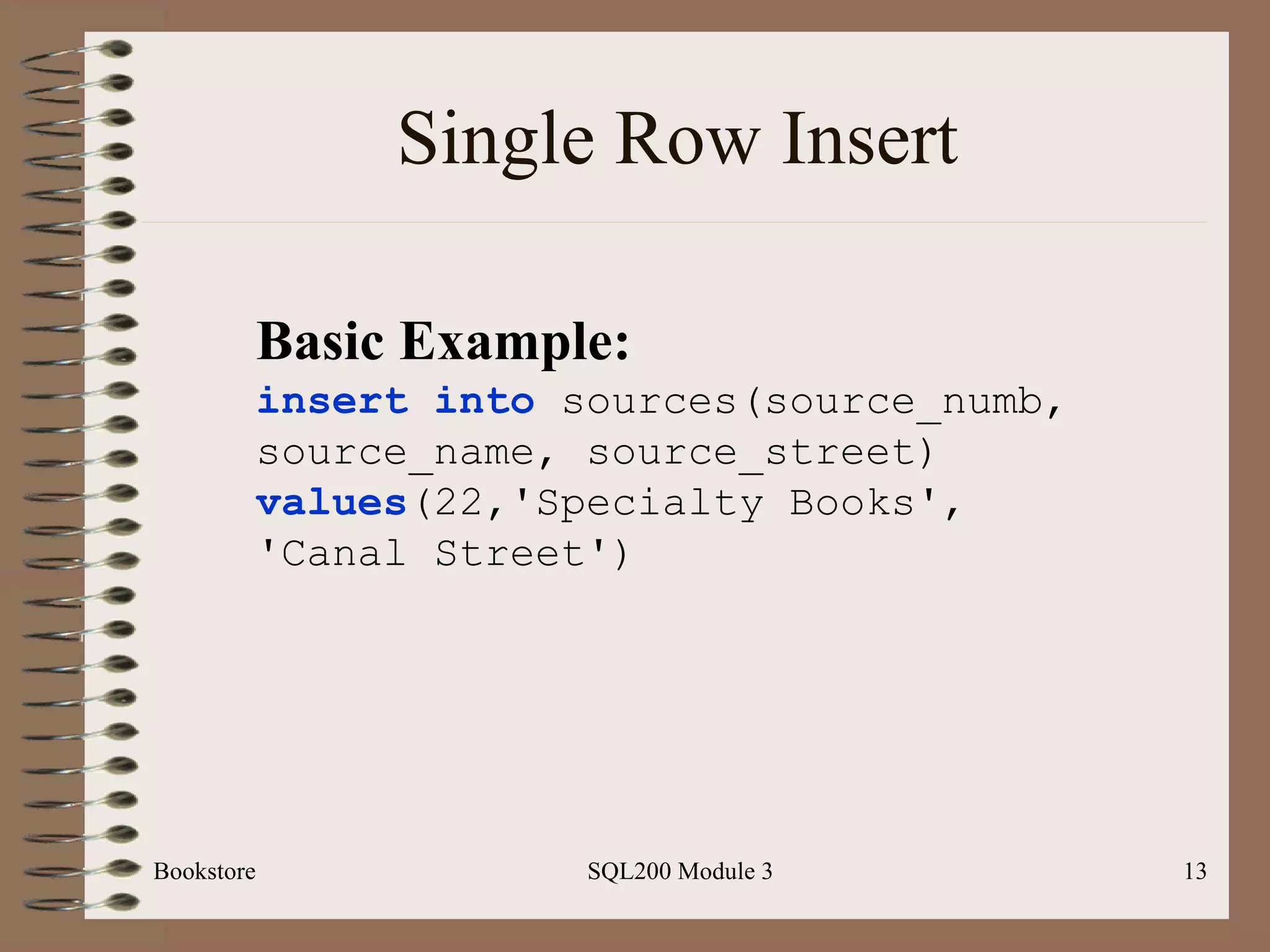 Single Row Insert

Basic Example:

insert into sources(source_numb, source_name, source_street)
values(22,'Specialty Books', 'Canal Street')

Bookstore

SQL200 Module 3

13